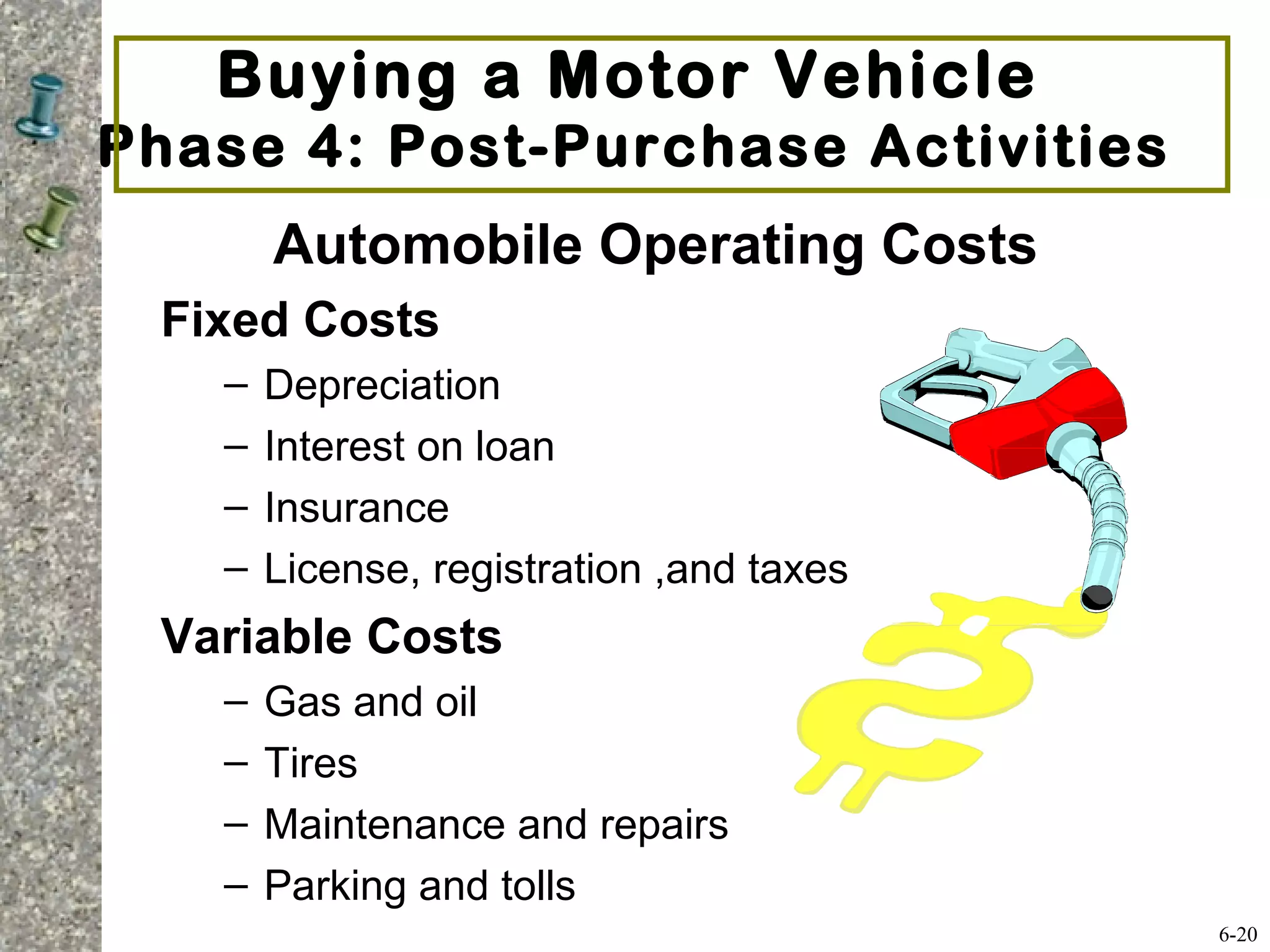 Buying a Motor Vehicle
Phase 4: Post-Purchase Activities

Automobile Operating Costs

Fixed Costs

– Depreciation
– Interest on loan
– Insurance
– License, registration ,and taxes

Variable Costs

– Gas and oil
– Tires
– Maintenance and repairs
– Parking and tolls

6-20